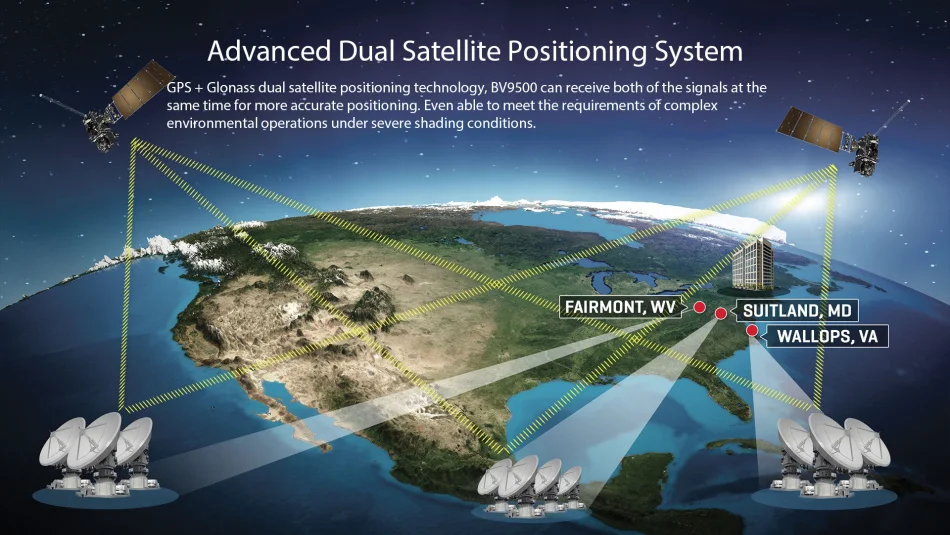 Advanced Dual Satellite Positioning System

GPS + Glonass dual satellite positioning technology, BV9500 can receive both of the signals at the same time for more accurate positioning. Even able to meet the requirements of complex environmental operations under severe shading conditions.

FAIRMONT, WV

SUITLAND, MD

WALLOPS, VA